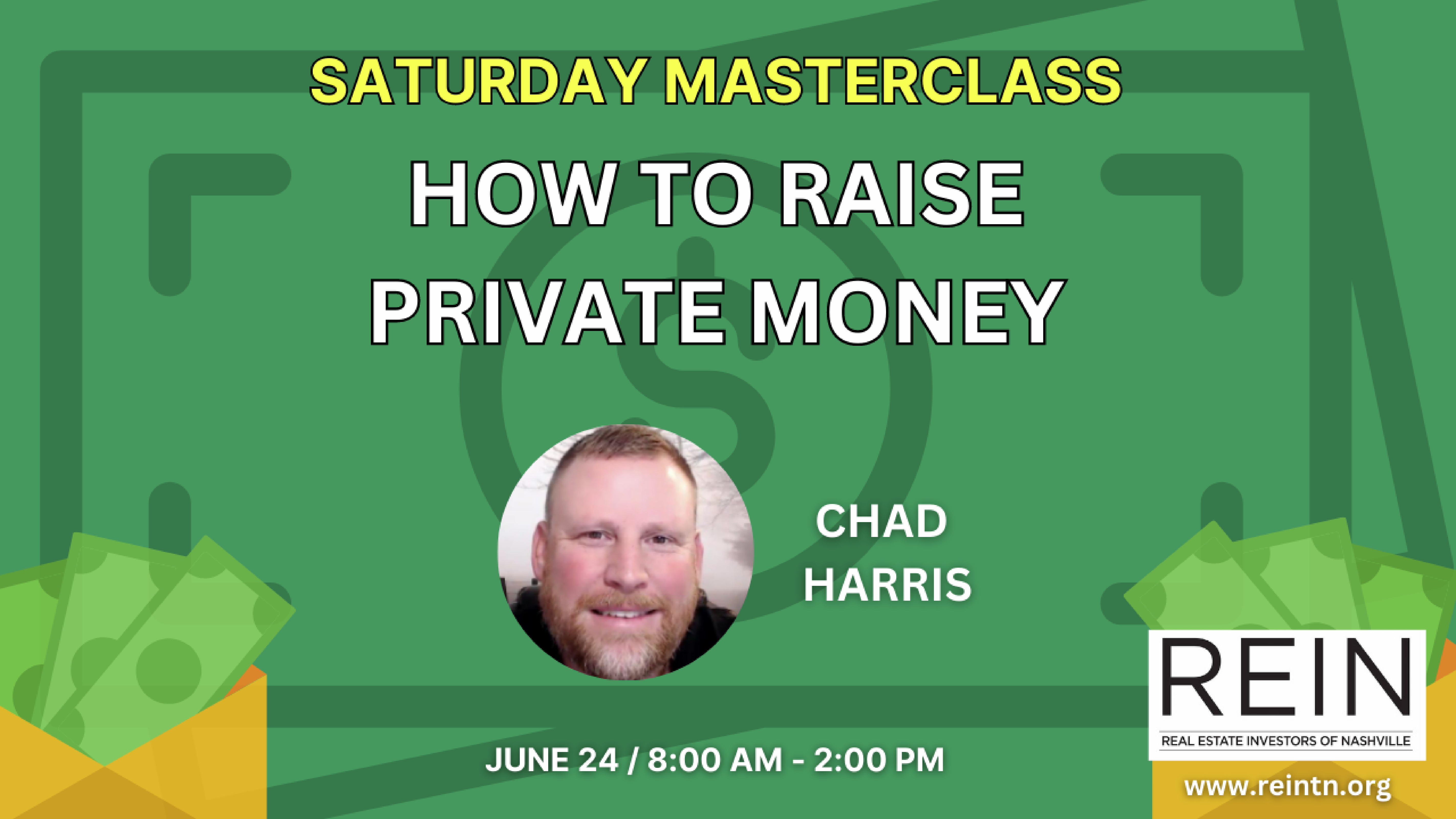 SATURDAY MASTERCLASS

HOW TO RAISE PRIVATE MONEY

CHAD HARRIS

JUNE 24 / 8:00 AM - 2:00 PM

REIN
REAL ESTATE INVESTORS OF NASHVILLE

www.reintn.org